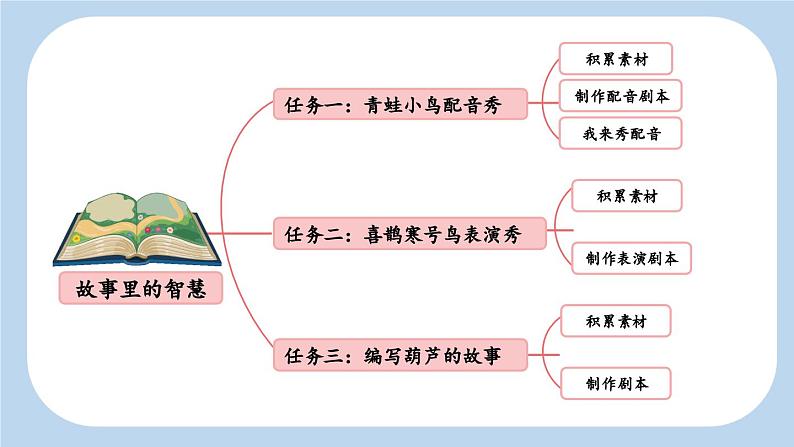 故事里的智慧

任务一：青蛙小鸟配音秀

积累素材

制作配音剧本

我来秀配音

任务二：喜鹊寒号鸟表演秀

积累素材

制作表演剧本

任务三：编写葫芦的故事

积累素材

制作剧本